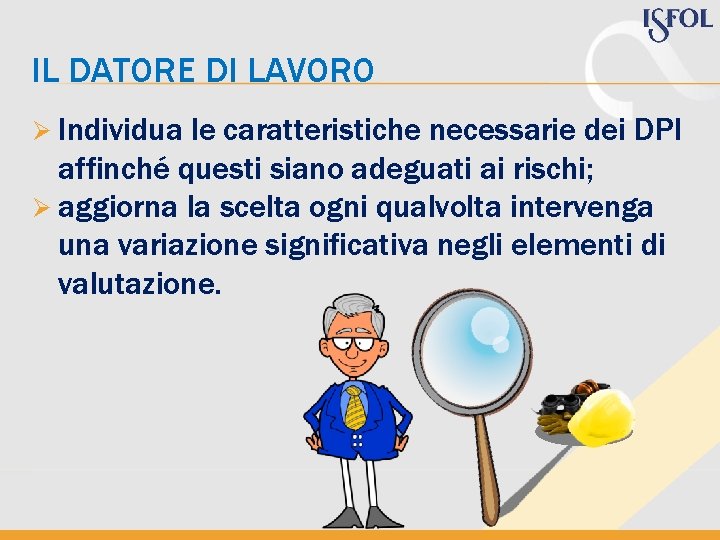 ISFOL

IL DATORE DI LAVORO

➢ Individua le caratteristiche necessarie dei DPI affinché questi siano adeguati ai rischi;
➢ aggiorna la scelta ogni qualvolta intervenga una variazione significativa negli elementi di valutazione.